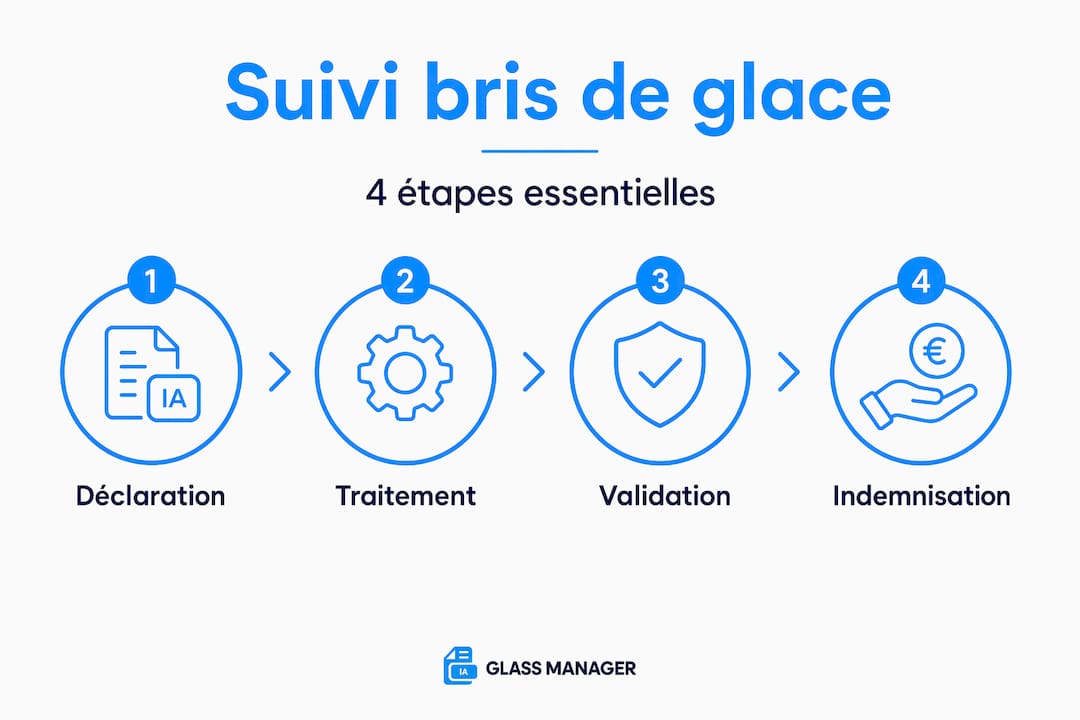 Suivi bris de glace

4 étapes essentielles

1
IA
Déclaration

2
Traitement

3
Validation

4
€
Indemnisation

IA
GLASS MANAGER